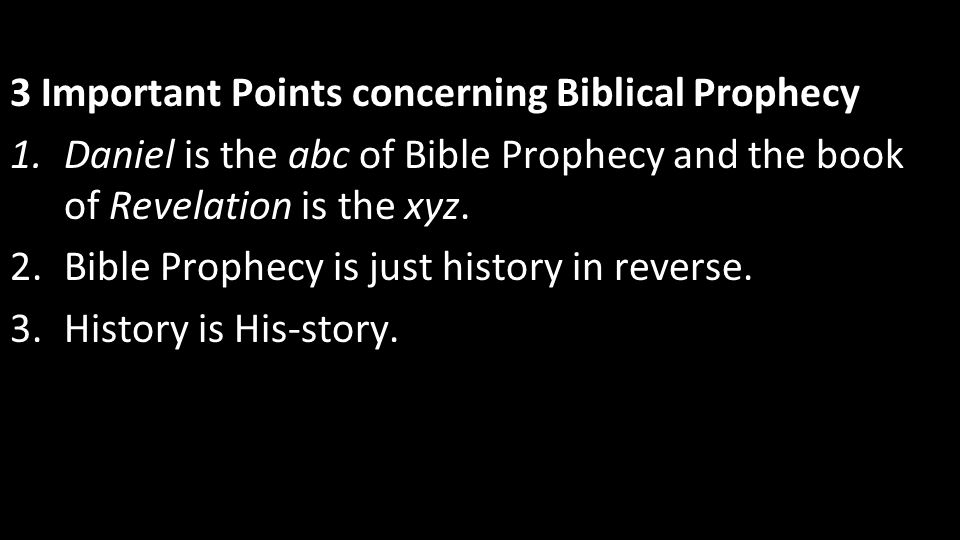 3 Important Points concerning Biblical Prophecy

1. Daniel is the abc of Bible Prophecy and the book of Revelation is the xyz.
2. Bible Prophecy is just history in reverse.
3. History is His-story.